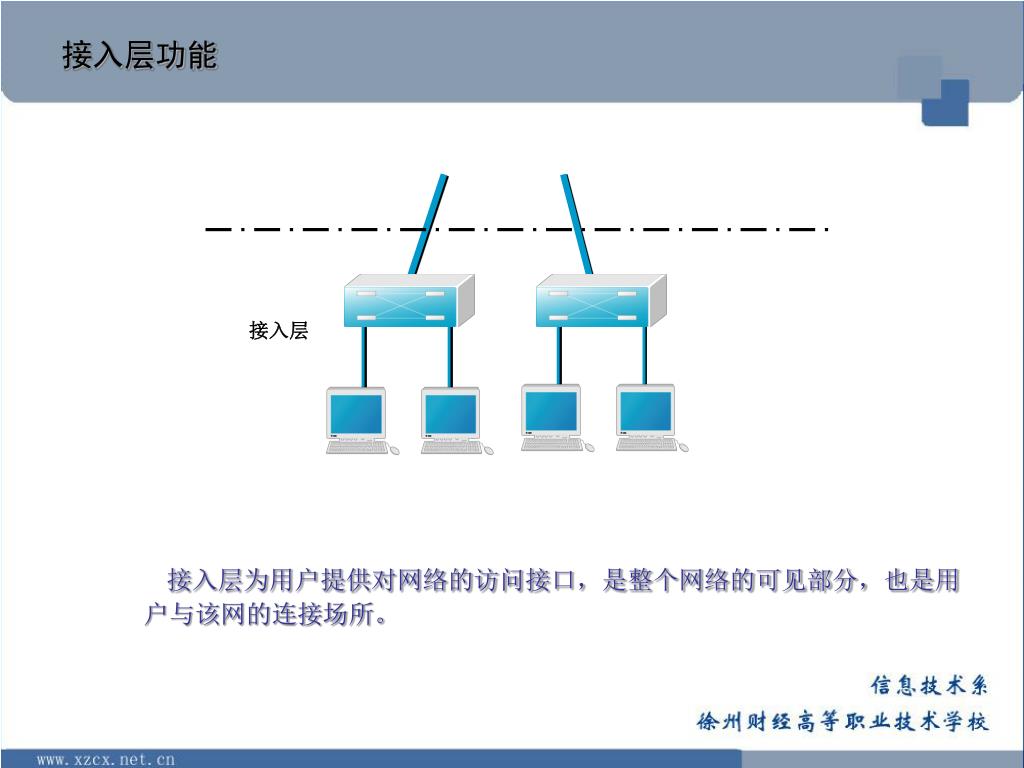 接入层功能

接入层

接入层为用户提供对网络的访问接口，是整个网络的可见部分，也是用户与该网的连接场所。

信息技术系
徐州财经高等职业技术学校

www.xzcx.net.cn